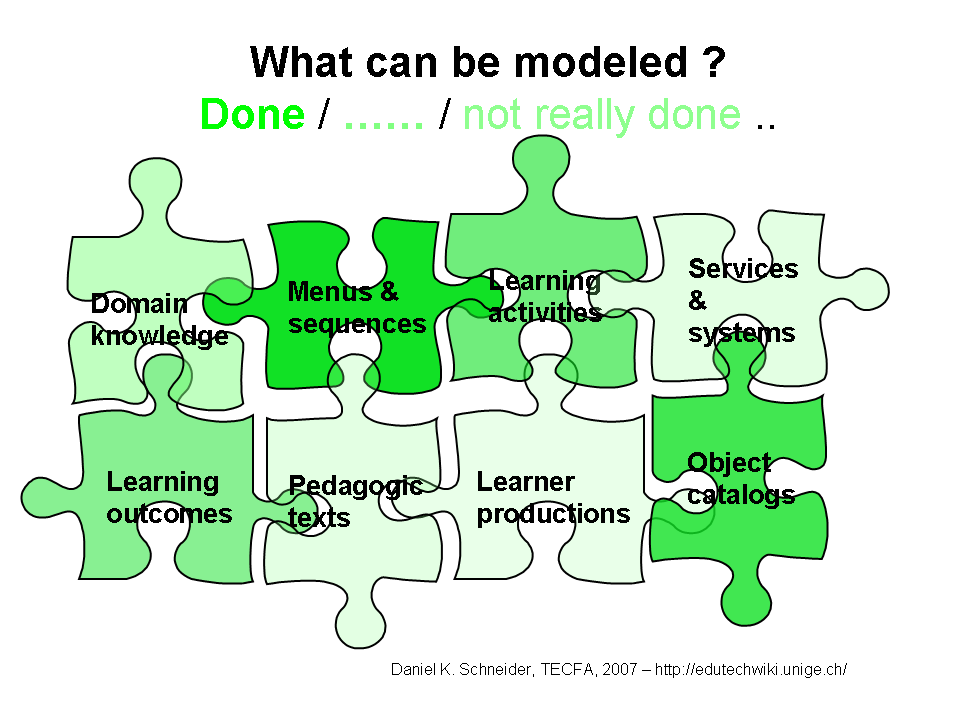 What can be modeled ?
Done / …… / not really done ..

Domain knowledge

Menus & sequences

Learning activities

Services & systems

Learning outcomes

Pedagogic texts

Learner productions

Object catalogs

Daniel K. Schneider, TECFA, 2007 – http://edutechwiki.unige.ch/